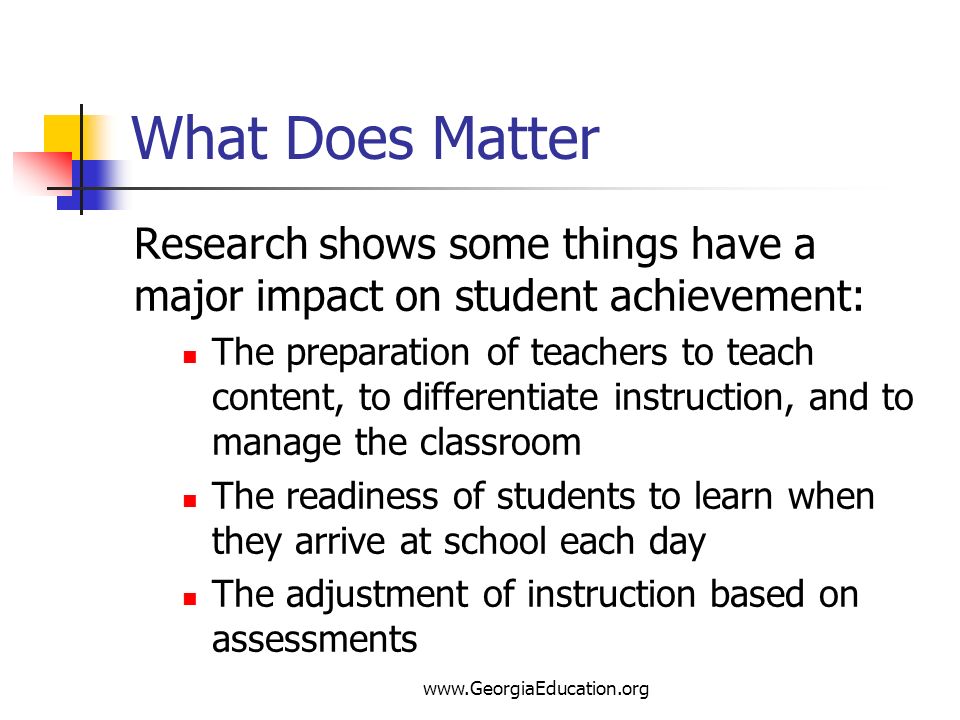 What Does Matter

Research shows some things have a major impact on student achievement:

- The preparation of teachers to teach content, to differentiate instruction, and to manage the classroom
- The readiness of students to learn when they arrive at school each day
- The adjustment of instruction based on assessments

www.GeorgiaEducation.org